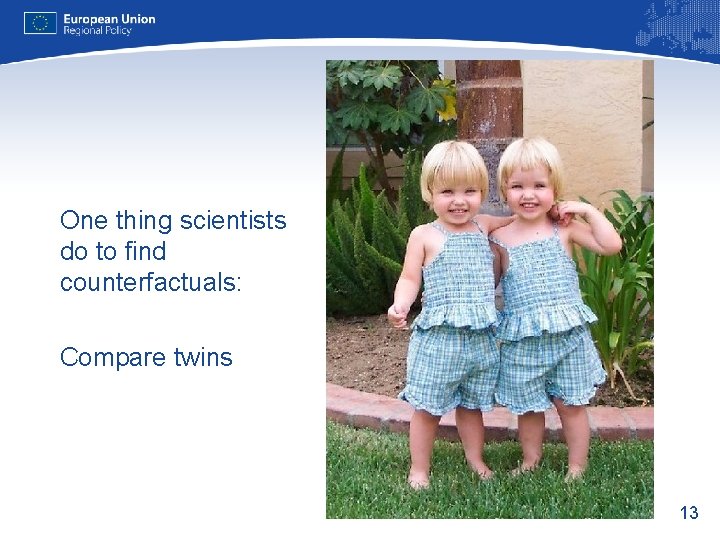 European Union
Regional Policy

One thing scientists do to find counterfactuals:

Compare twins

13